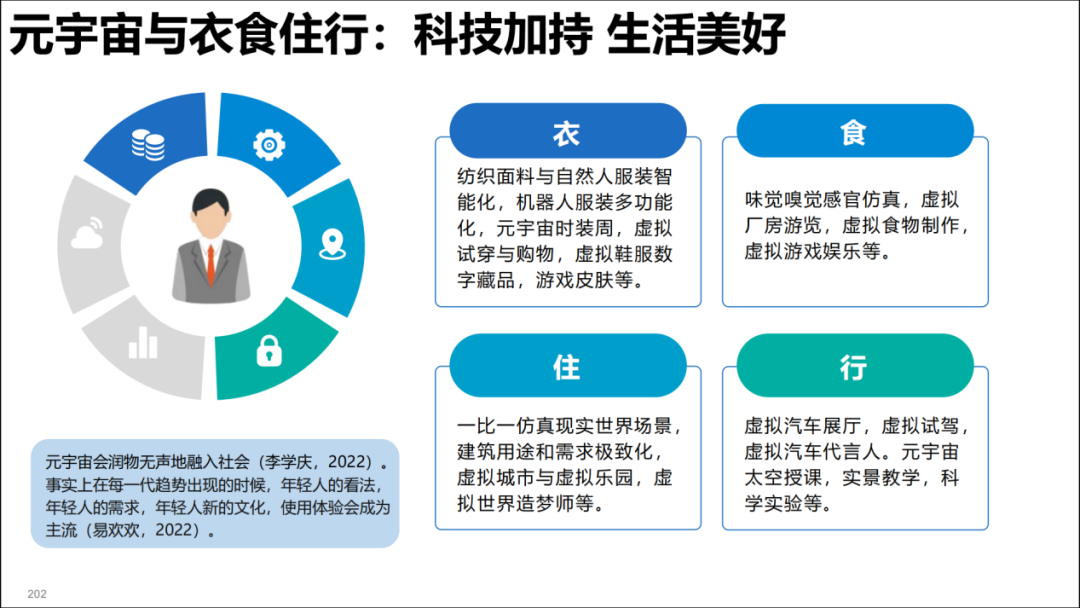 元宇宙与衣食住行：科技加持 生活美好

衣

纺织面料与自然人服装智能化，机器人服装多功能化，元宇宙时装周，虚拟试穿与购物，虚拟鞋服数字藏品，游戏皮肤等。

食

味觉嗅觉感官仿真，虚拟厂房游览，虚拟食物制作，虚拟游戏娱乐等。

住

一比一仿真现实世界场景，建筑用途和需求极致化，虚拟城市与虚拟乐园，虚拟世界造梦师等。

行

虚拟汽车展厅，虚拟试驾，虚拟汽车代言人。元宇宙太空授课，实景教学，科学实验等。

元宇宙会润物无声地融入社会（李学庆，2022）。事实上在每一代趋势出现的时候，年轻人的看法，年轻人的需求，年轻人新的文化，使用体验会成为主流（易欢欢，2022）。

202